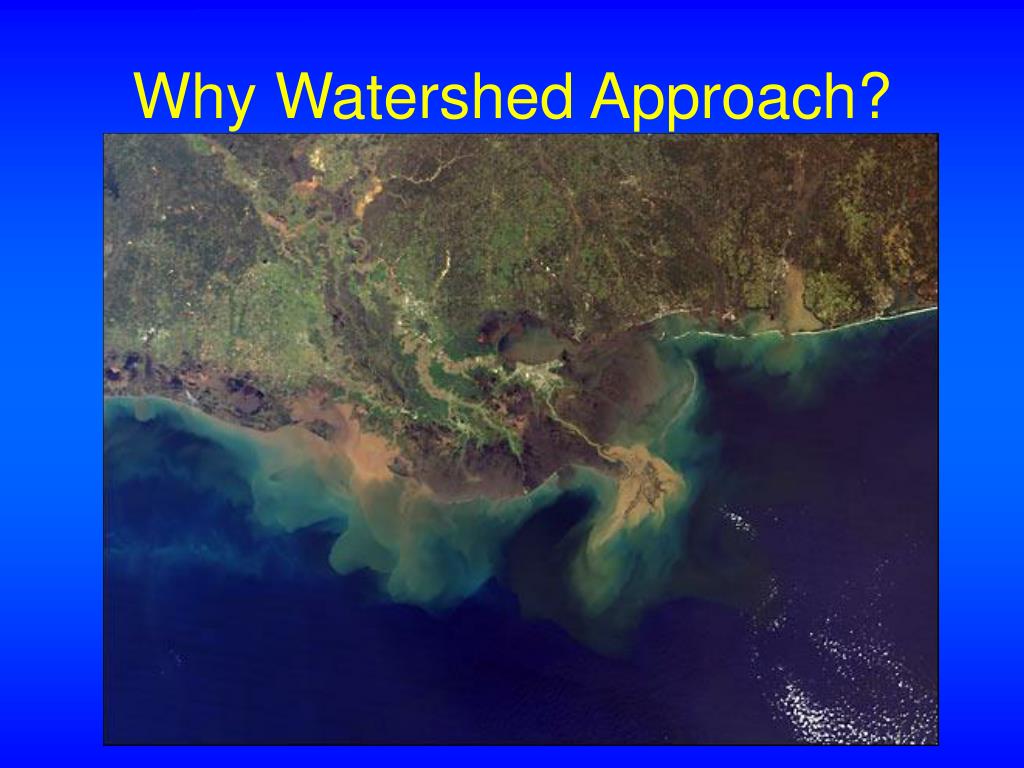 Why Watershed Approach?